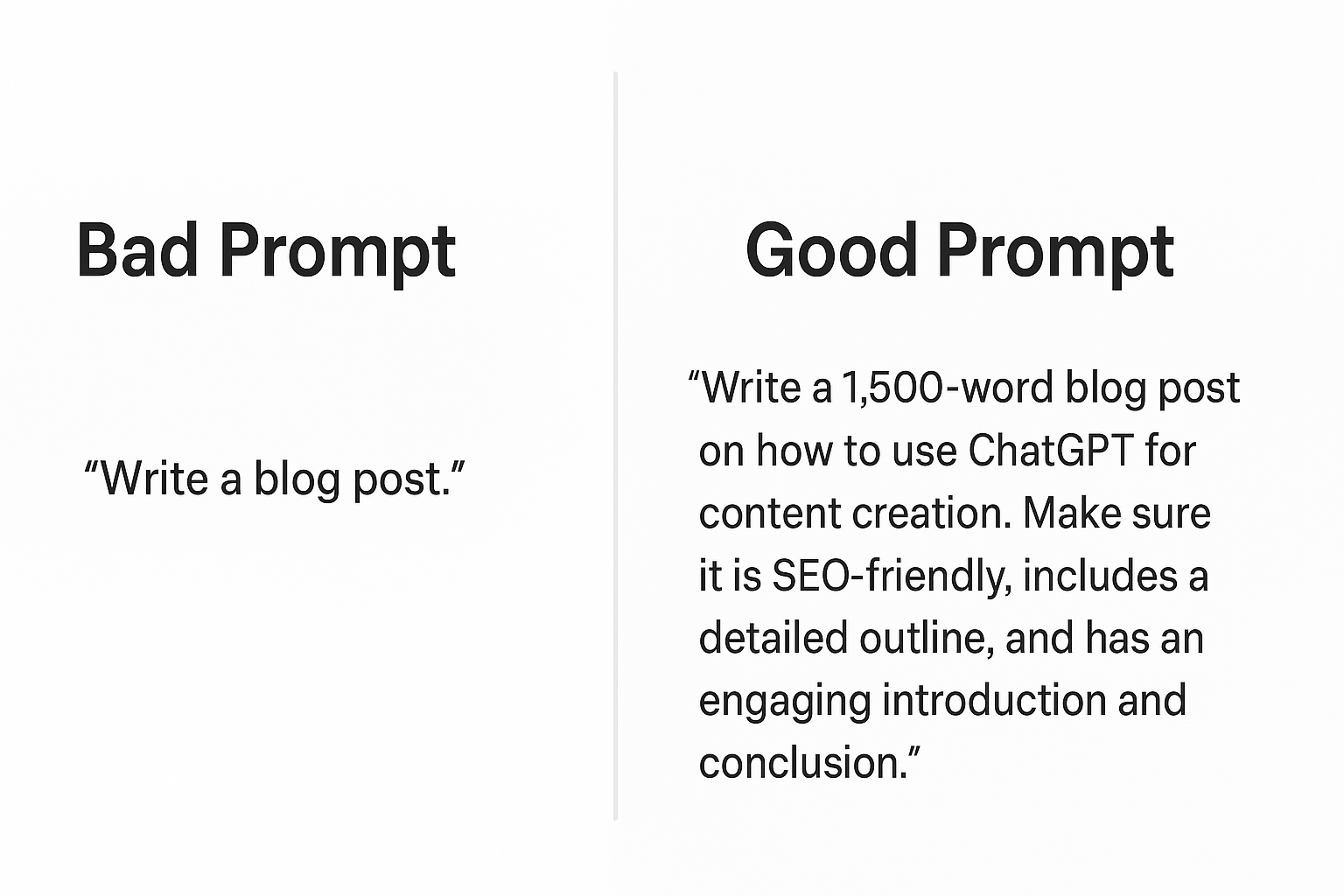 Bad Prompt

“Write a blog post.”

Good Prompt

“Write a 1,500-word blog post on how to use ChatGPT for content creation. Make sure it is SEO-friendly, includes a detailed outline, and has an engaging introduction and conclusion.”